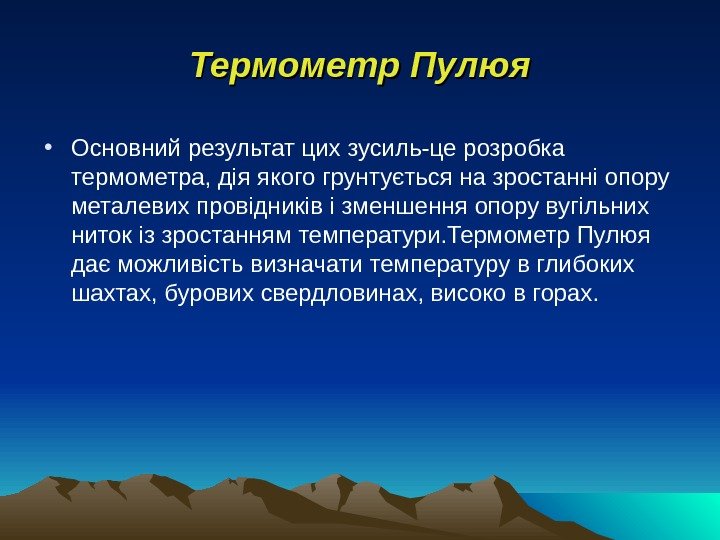 Термометр Пулюя

• Основний результат цих зусиль-це розробка термометра, дія якого грунтується на зростанні опору металевих провідників і зменшення опору вугільних ниток із зростанням температури.Термометр Пулюя дає можливість визначати температуру в глибоких шахтах, бурових свердловинах, високо в горах.